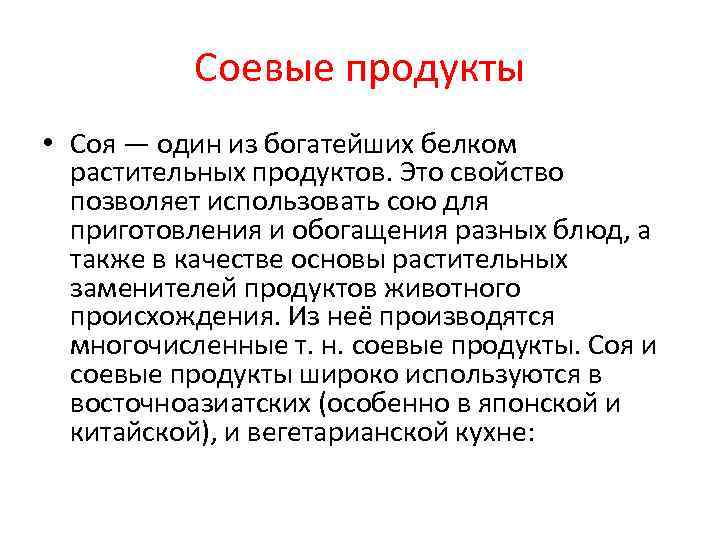 Соевые продукты

• Соя — один из богатейших белком растительных продуктов. Это свойство позволяет использовать сою для приготовления и обогащения разных блюд, а также в качестве основы растительных заменителей продуктов животного происхождения. Из неё производятся многочисленные т. н. соевые продукты. Соя и соевые продукты широко используются в восточноазиатских (особенно в японской и китайской), и вегетарианской кухне: